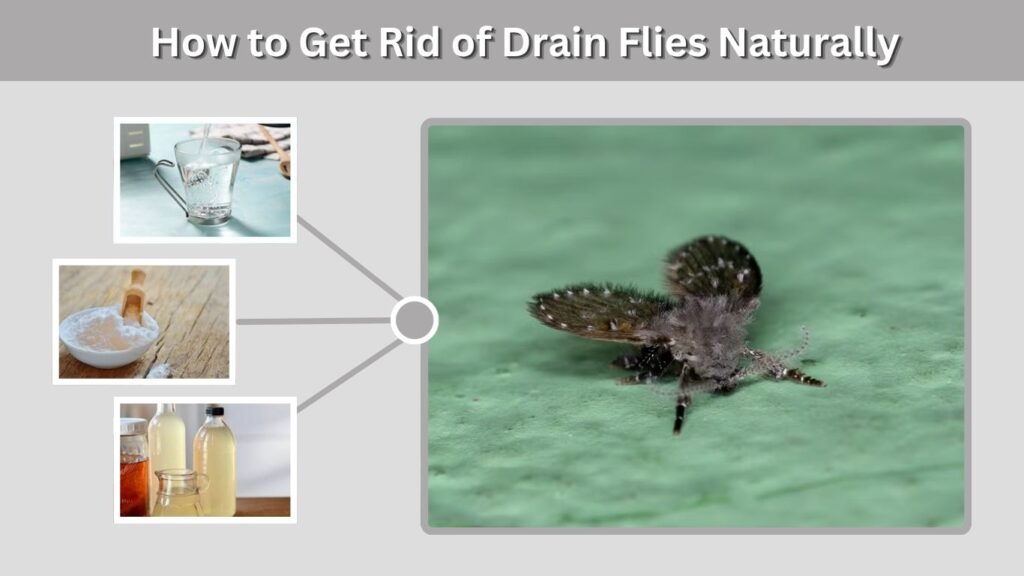 How to Get Rid of Drain Flies Naturally